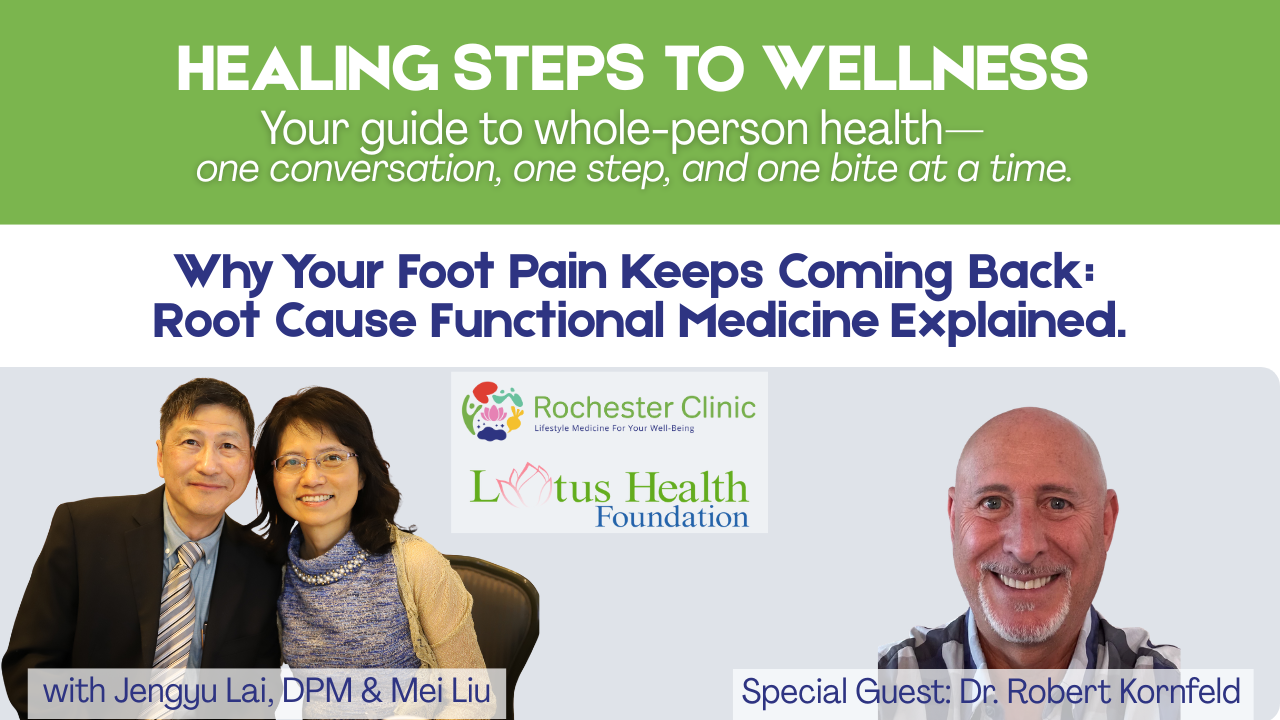 HEALING STEPS TO WELLNESS
Your guide to whole-person health—
one conversation, one step, and one bite at a time.

Why Your Foot Pain Keeps Coming Back:
Root Cause Functional Medicine Explained.

Rochester Clinic
Lifestyle Medicine For Your Well-Being

Lotus Health
Foundation

with Jengyu Lai, DPM & Mei Liu

Special Guest: Dr. Robert Kornfeld